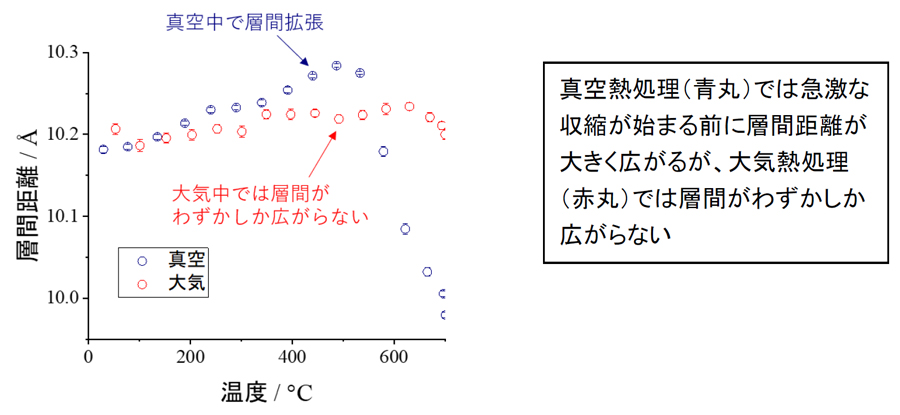 真空中で層間拡張

10.3

10.2

10.1

10.0

層間距離 / Å

大気中では層間がわずかしか広がらない

真空

大気

0

200

400

600

温度 / °C

真空熱処理(青丸)では急激な収縮が始まる前に層間距離が大きく広がるが、大気熱処理(赤丸)では層間がわずかしか広がらない